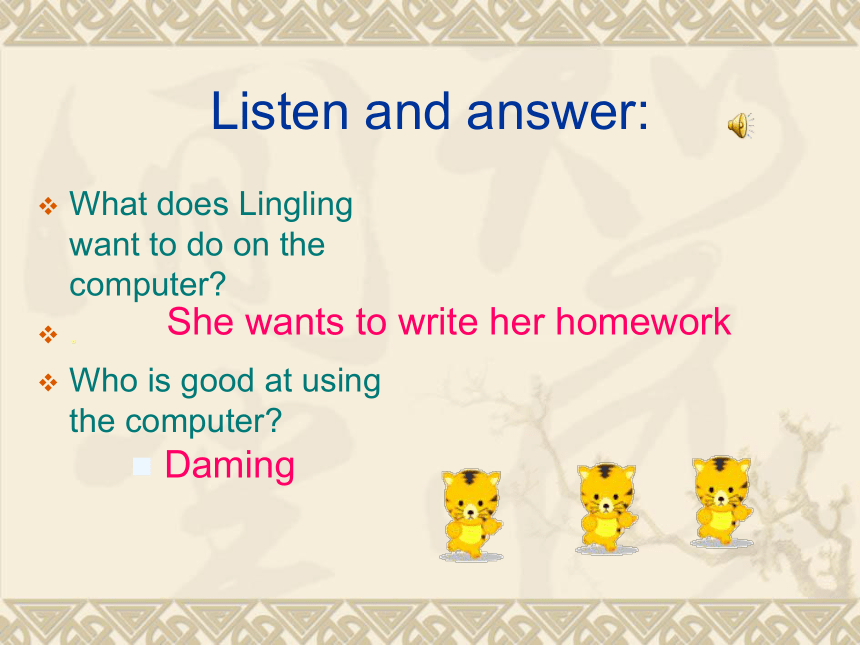 Listen and answer:

What does Lingling want to do on the computer?

She wants to write her homework

Who is good at using the computer?

Daming